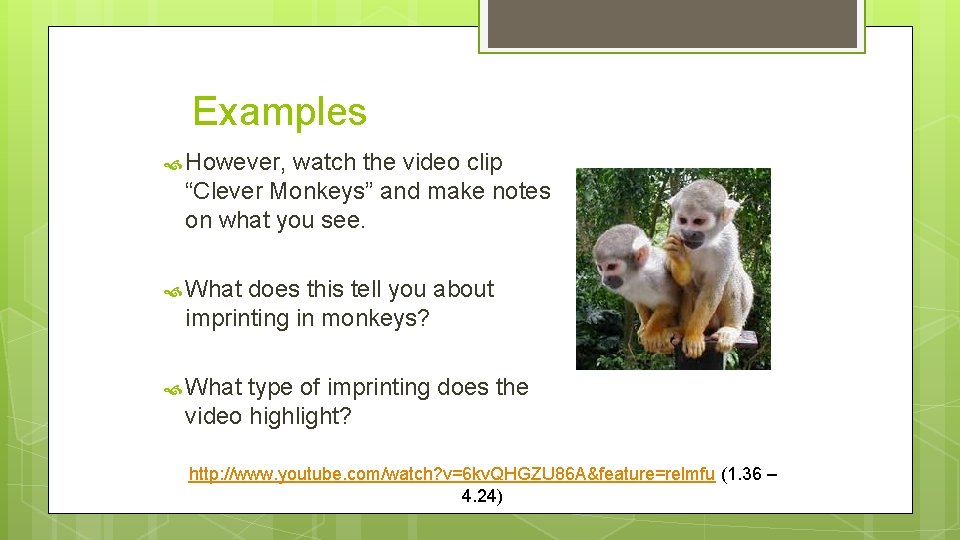 Examples

However, watch the video clip “Clever Monkeys” and make notes on what you see.

What does this tell you about imprinting in monkeys?

What type of imprinting does the video highlight?

http://www.youtube.com/watch?v=6kvQHGZU86A&feature=relmfu (1.36 – 4.24)